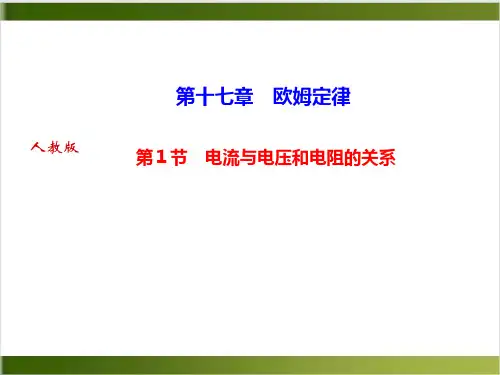 第十七章　欧姆定律

人教版

第1节　电流与电压和电阻的关系